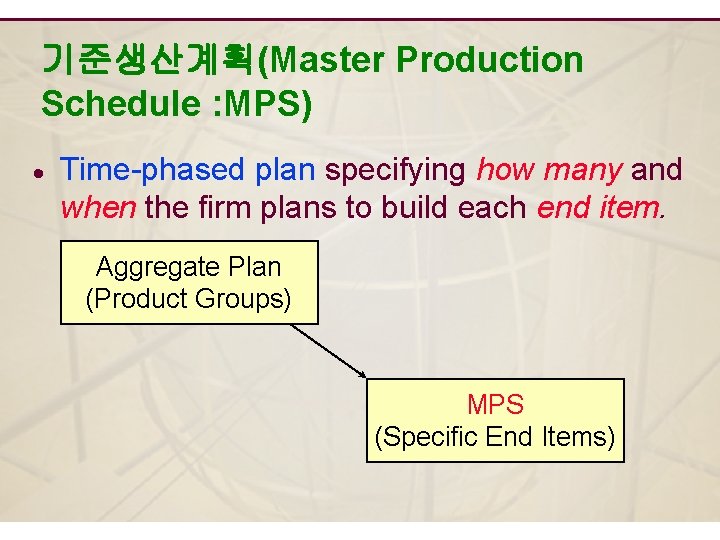 기준생산계획(Master Production Schedule :MPS)

• Time-phased plan specifying how many and when the firm plans to build each end item.

Aggregate Plan
(Product Groups)

MPS
(Specific End Items)